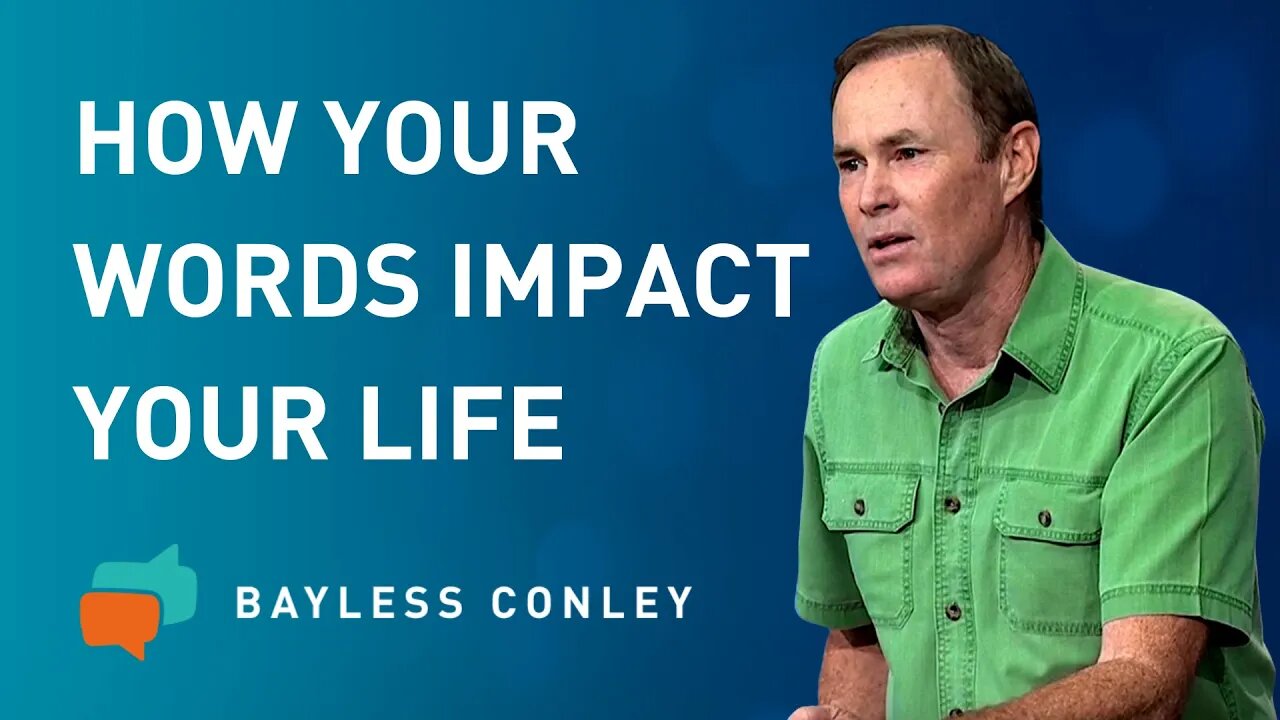 HOW YOUR WORDS IMPACT YOUR LIFE

BAYLESS CONLEY